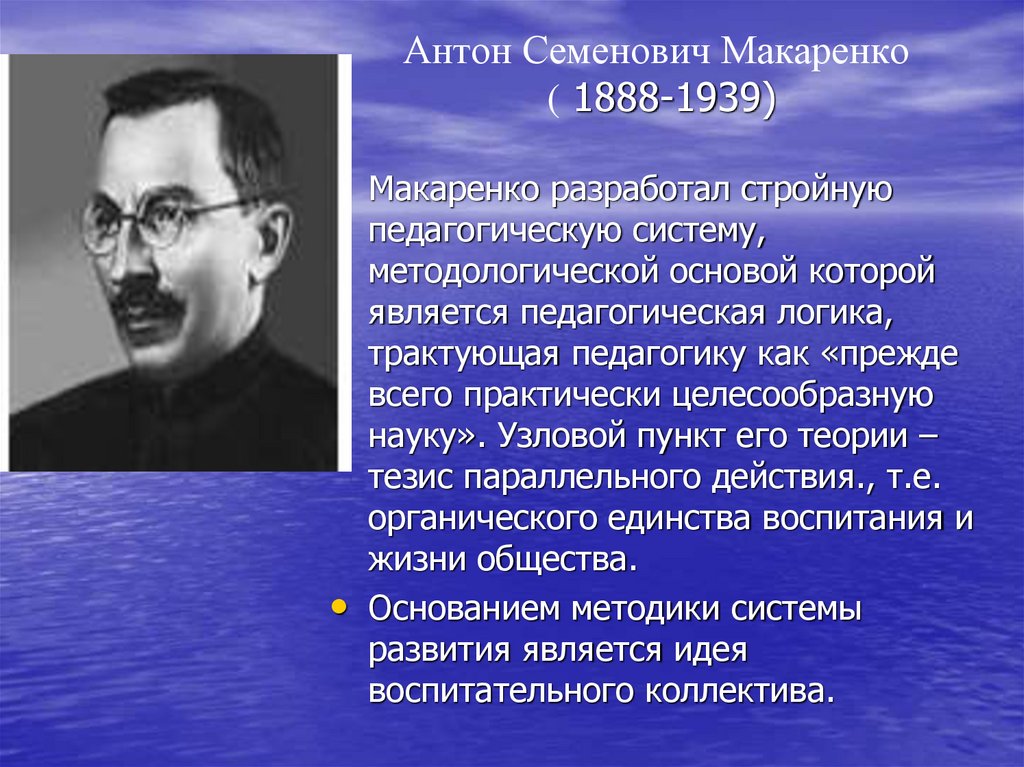 Антон Семенович Макаренко
( 1888-1939)

Макаренко разработал стройную педагогическую систему, методологической основой которой является педагогическая логика, трактующая педагогику как «прежде всего практически целесообразную науку». Узловой пункт его теории – тезис параллельного действия., т.е. органического единства воспитания и жизни общества.

• Основанием методики системы развития является идея воспитательного коллектива.